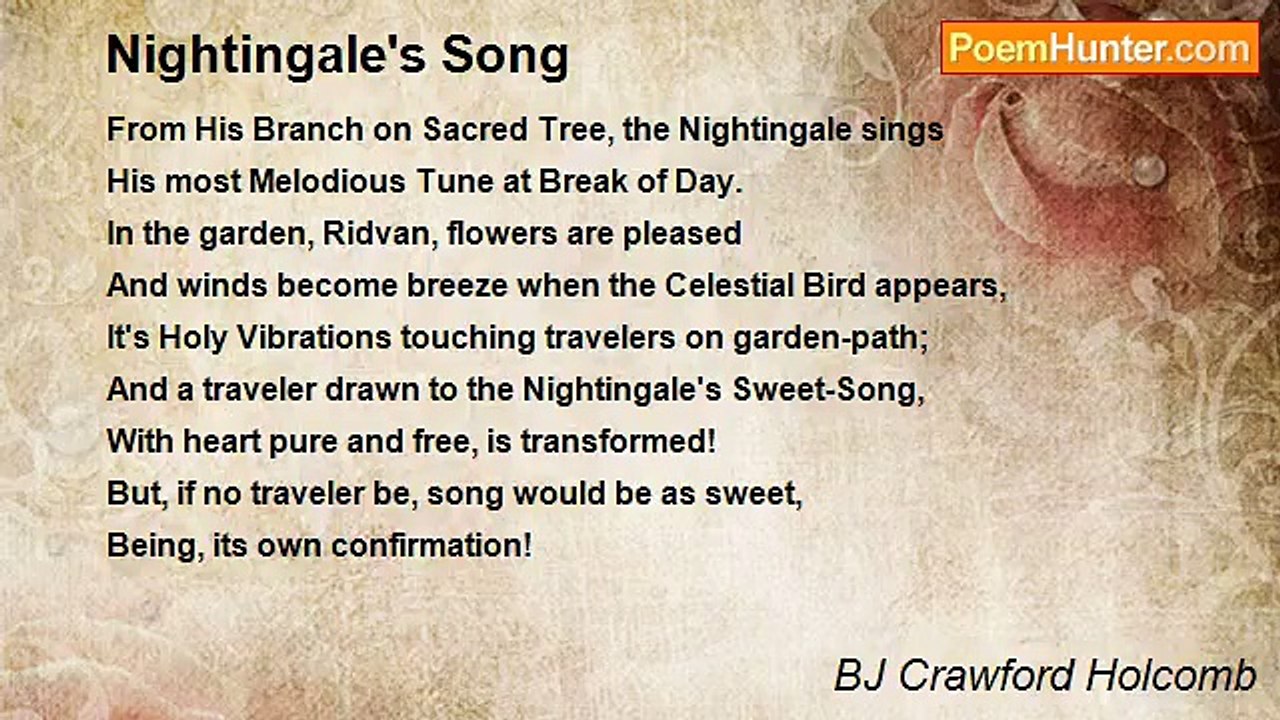 Nightingale's Song

PoemHunter.com

From His Branch on Sacred Tree, the Nightingale sings
His most Melodious Tune at Break of Day.
In the garden, Ridvan, flowers are pleased
And winds become breeze when the Celestial Bird appears,
It's Holy Vibrations touching travelers on garden-path;
And a traveler drawn to the Nightingale's Sweet-Song,
With heart pure and free, is transformed!
But, if no traveler be, song would be as sweet,
Being, its own confirmation!

BJ Crawford Holcomb